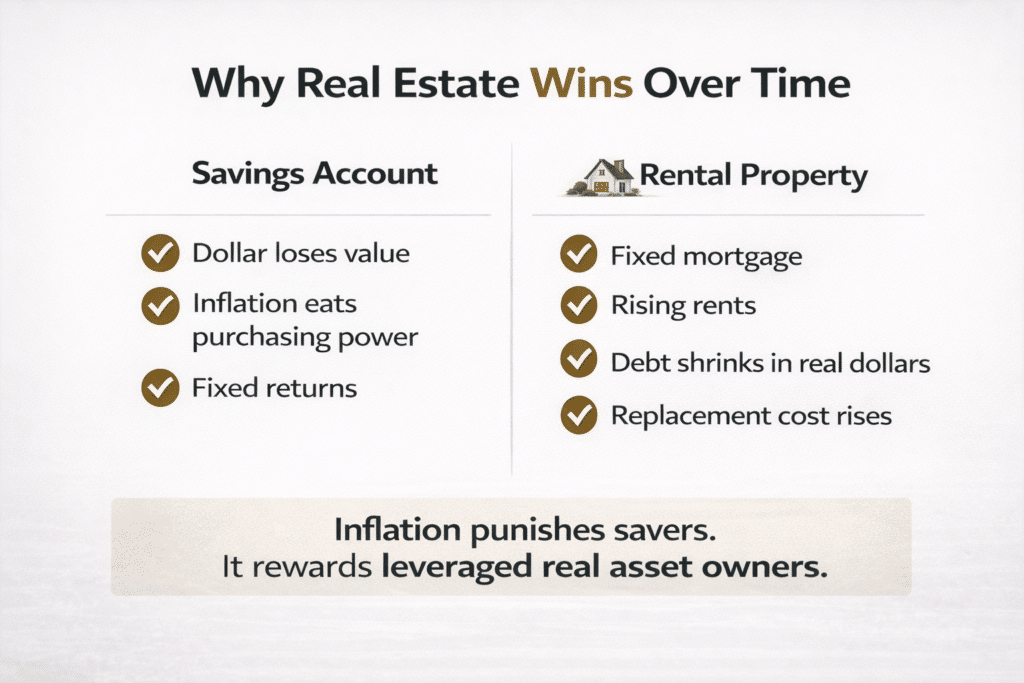 Why Real Estate Wins Over Time

Savings Account

Dollar loses value

Inflation eats purchasing power

Fixed returns

Rental Property

Fixed mortgage

Rising rents

Debt shrinks in real dollars

Replacement cost rises

Inflation punishes savers.
It rewards leveraged real asset owners.